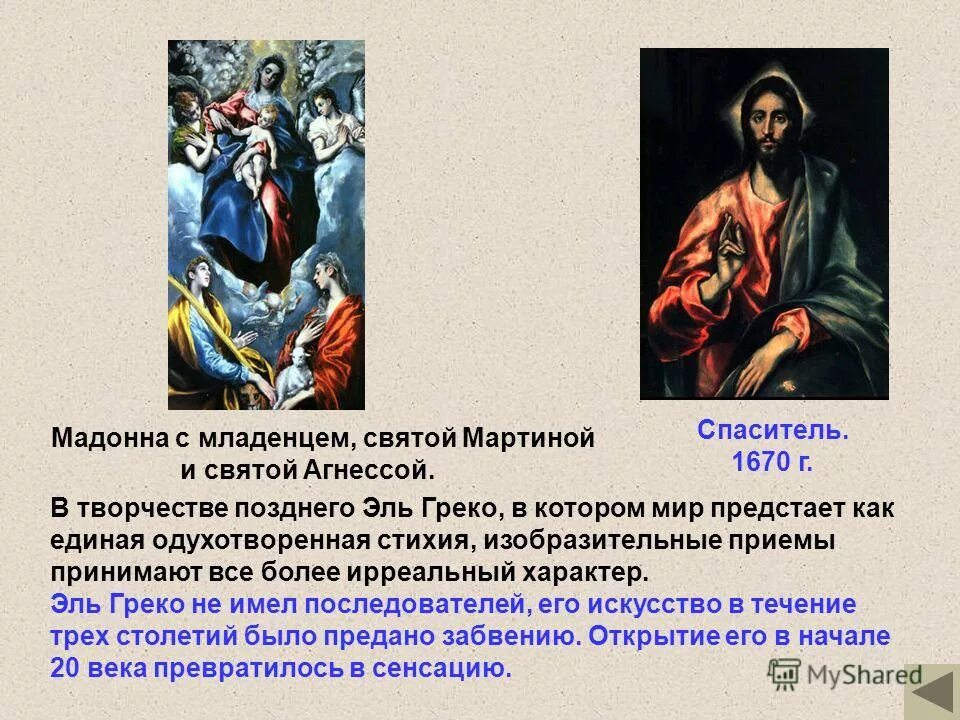 Мадонна с младенцем, святой Мартиной и святой Агнессой.

Спаситель. 1670 г.

В творчестве позднего Эль Греко, в котором мир предстает как единая одухотворенная стихия, изобразительные приемы принимают все более ирреальный характер.
Эль Греко не имел последователей, его искусство в течение трех столетий было предано забвению. Открытие его в начале 20 века превратилось в сенсацию.

MyShared